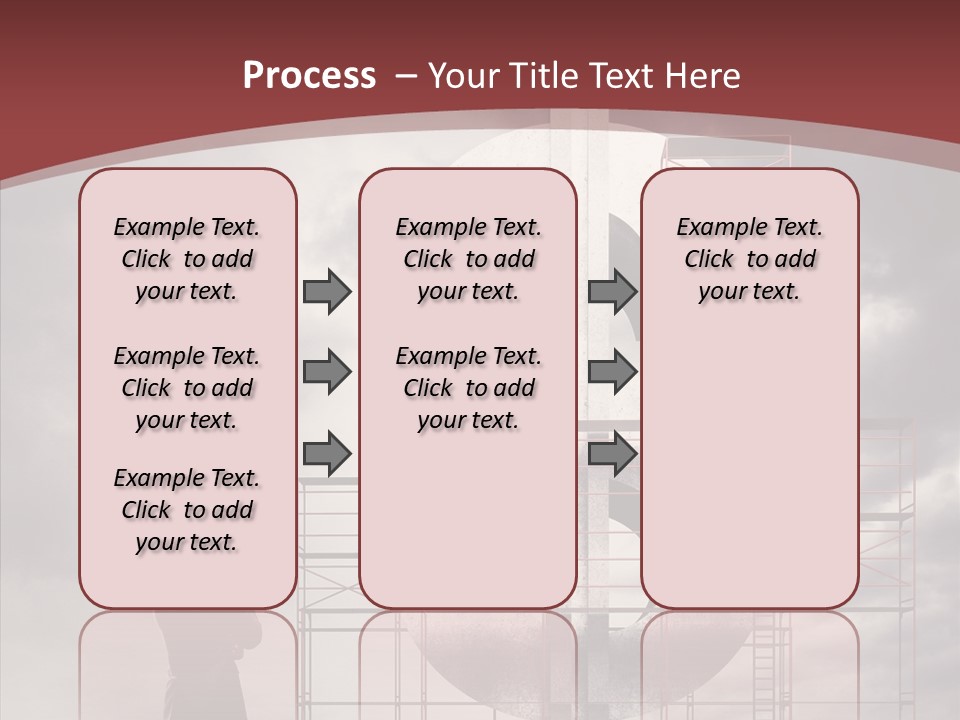 Process – Your Title Text Here

Example Text. Click to add your text.

Example Text. Click to add your text.

Example Text. Click to add your text.

Example Text. Click to add your text.

Example Text. Click to add your text.

Example Text. Click to add your text.